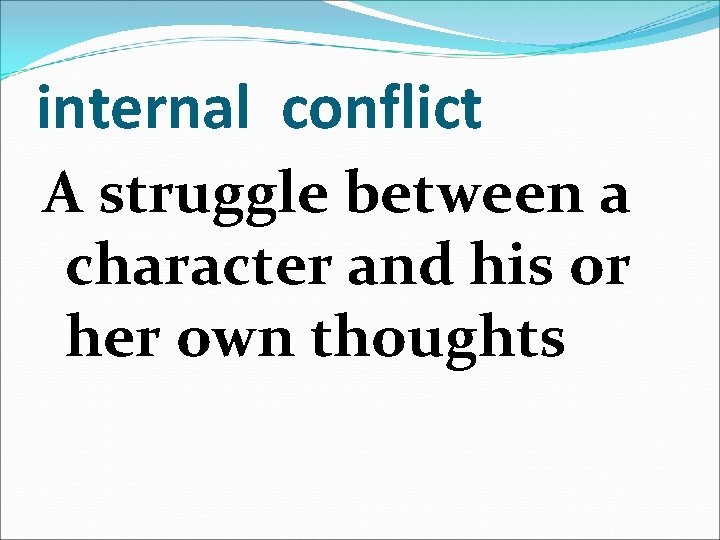 internal conflict

A struggle between a character and his or her own thoughts